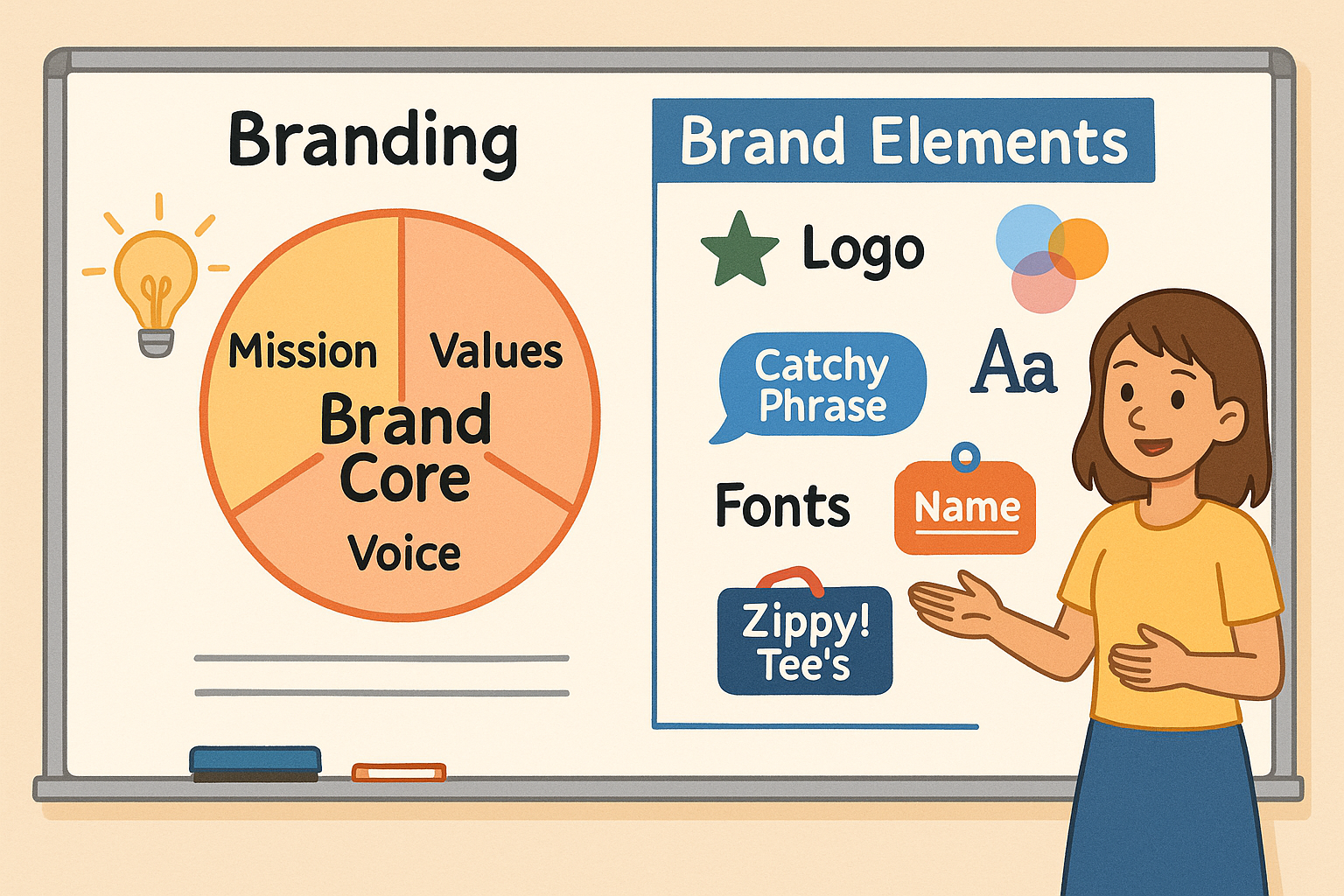 Branding

Mission
Values
Brand Core
Voice

Brand Elements

Logo

Catchy Phrase

Aa

Fonts

Name

Zippy! Tee's